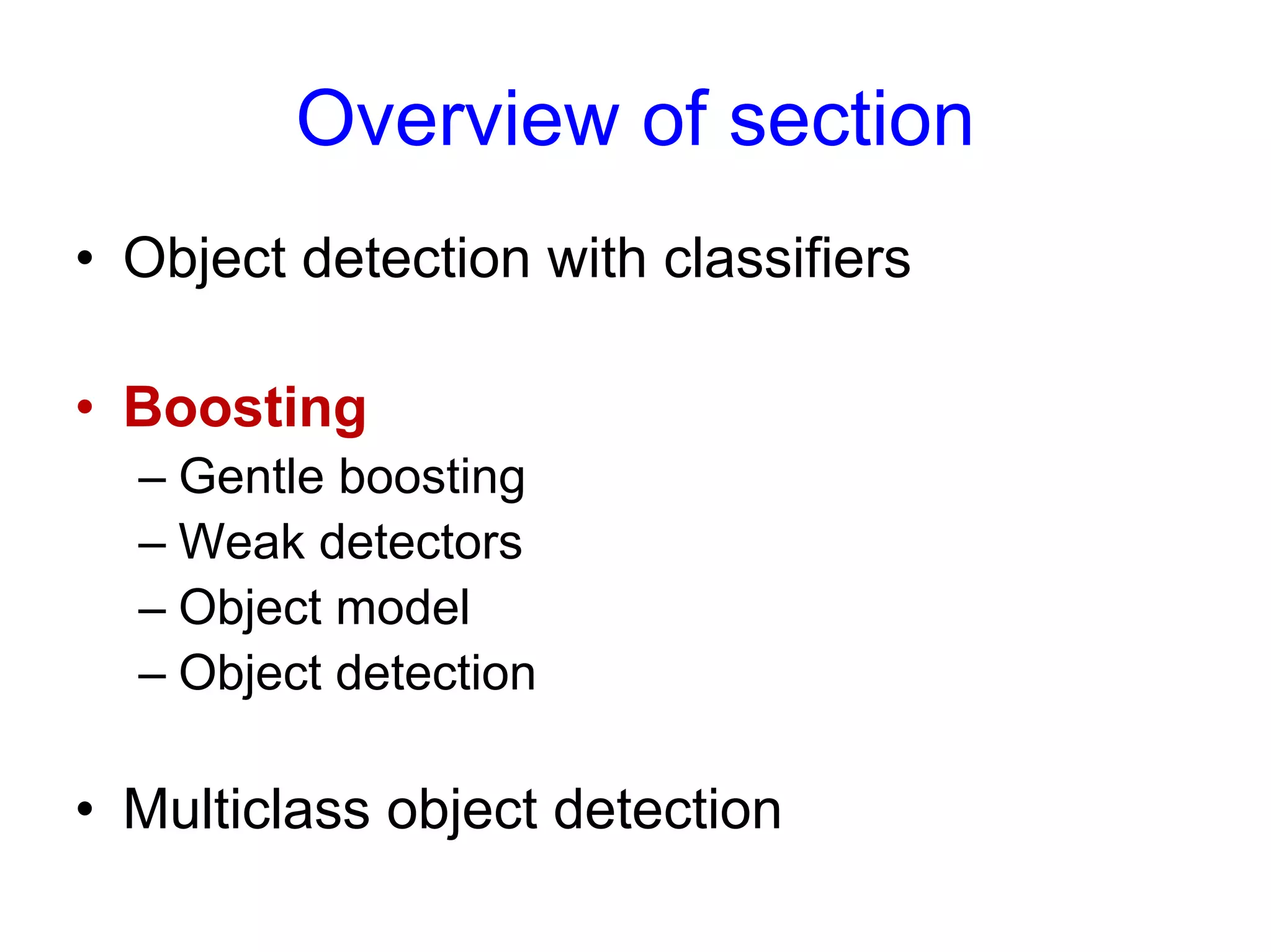 Overview of section

• Object detection with classifiers

• Boosting
– Gentle boosting
– Weak detectors
– Object model
– Object detection

• Multiclass object detection